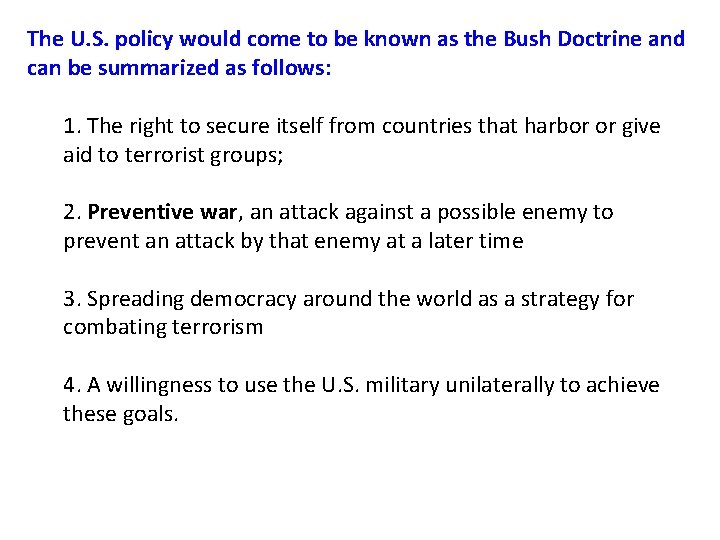 The U.S. policy would come to be known as the Bush Doctrine and can be summarized as follows:

1. The right to secure itself from countries that harbor or give aid to terrorist groups;

2. Preventive war, an attack against a possible enemy to prevent an attack by that enemy at a later time

3. Spreading democracy around the world as a strategy for combating terrorism

4. A willingness to use the U.S. military unilaterally to achieve these goals.